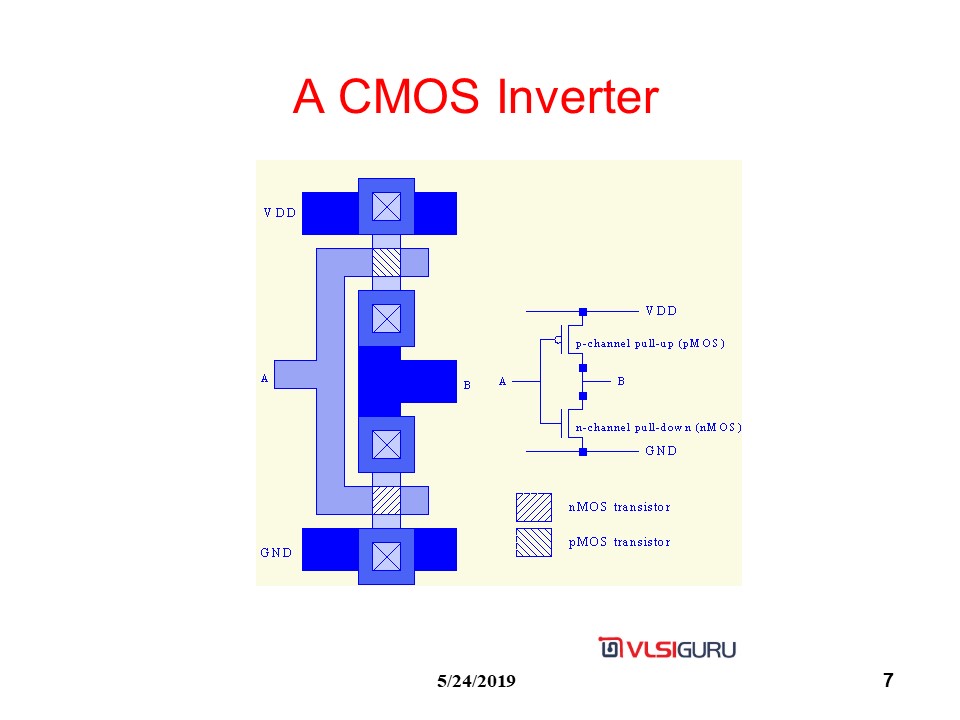 A CMOS Inverter

VDD

A

B

GND

VDD

p-channel pull-up (pMOS)

A

B

n-channel pull-down (nMOS)

GND

nMOS transistor

pMOS transistor

VLSIGURU

5/24/2019

7